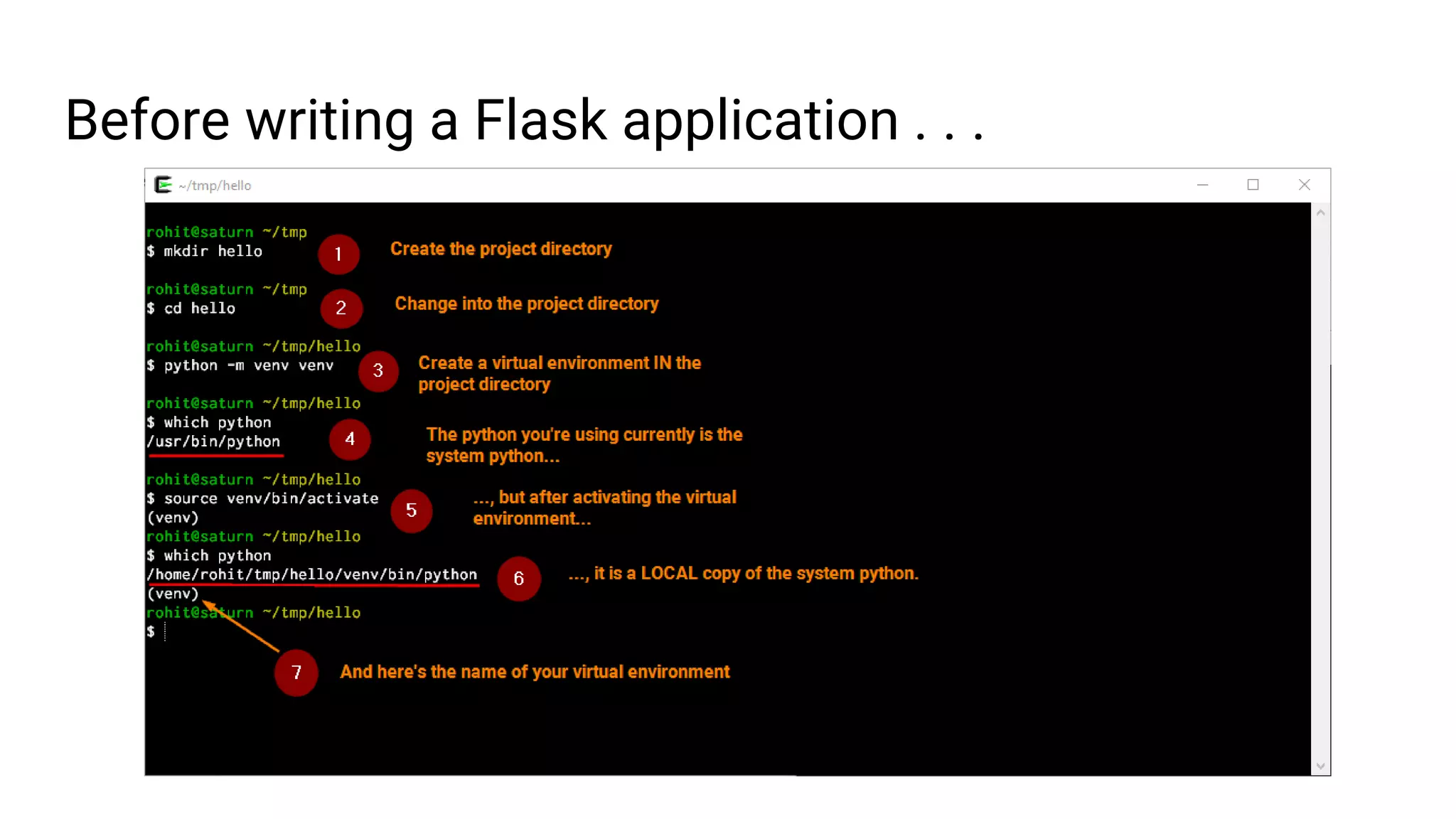 Before writing a Flask application . . .

~/tmp/hello

rohit@saturn ~/tmp
$ mkdir hello

1 Create the project directory

rohit@saturn ~/tmp
$ cd hello

2 Change into the project directory

rohit@saturn ~/tmp/hello
$ python -m venv venv

3 Create a virtual environment IN the project directory

rohit@saturn ~/tmp/hello
$ which python
/usr/bin/python

4 The python you're using currently is the system python...

rohit@saturn ~/tmp/hello
$ source venv/bin/activate
(venv)

5 ..., but after activating the virtual environment...

rohit@saturn ~/tmp/hello
$ which python
/home/rohit/tmp/hello/venv/bin/python

6 ..., it is a LOCAL copy of the system python.

(venv)
rohit@saturn ~/tmp/hello
$

7 And here's the name of your virtual environment